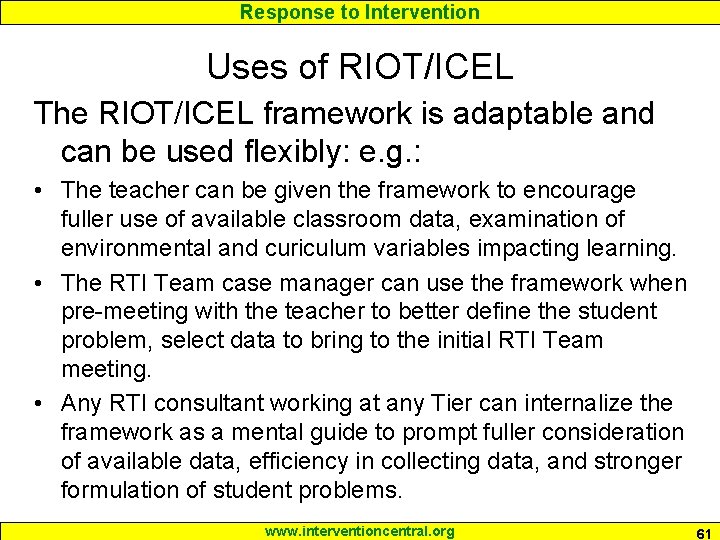 Response to Intervention

Uses of RIOT/ICEL

The RIOT/ICEL framework is adaptable and can be used flexibly: e.g.:

• The teacher can be given the framework to encourage fuller use of available classroom data, examination of environmental and curiculum variables impacting learning.

• The RTI Team case manager can use the framework when pre-meeting with the teacher to better define the student problem, select data to bring to the initial RTI Team meeting.

• Any RTI consultant working at any Tier can internalize the framework as a mental guide to prompt fuller consideration of available data, efficiency in collecting data, and stronger formulation of student problems.

www.interventioncentral.org

61